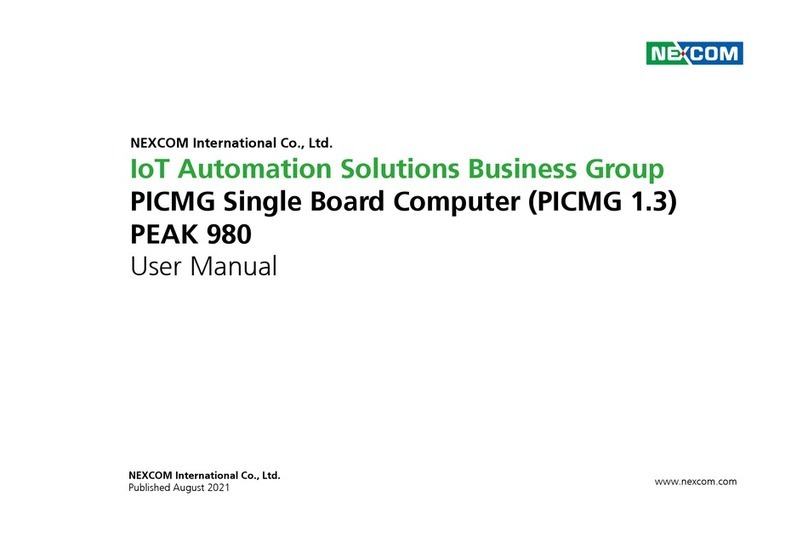 NEXCOM

NEXCOM International Co., Ltd.
IoT Automation Solutions Business Group
PICMG Single Board Computer (PICMG 1.3)
PEAK 980
User Manual

NEXCOM International Co., Ltd.
Published August 2021

www.nexcom.com